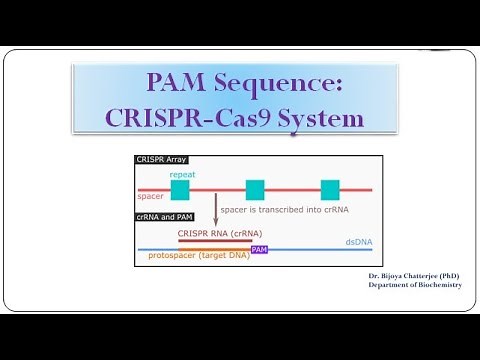 PAM Sequence:
CRISPR-Cas9 System

CRISPR Array
repeat
spacer
spacer is transcribed into crRNA
crRNA and PAM
CRISPR RNA (crRNA)
dsDNA
PAM
protospacer (target DNA)

Dr. Bijoya Chatterjee (PhD)
Department of Biochemistry